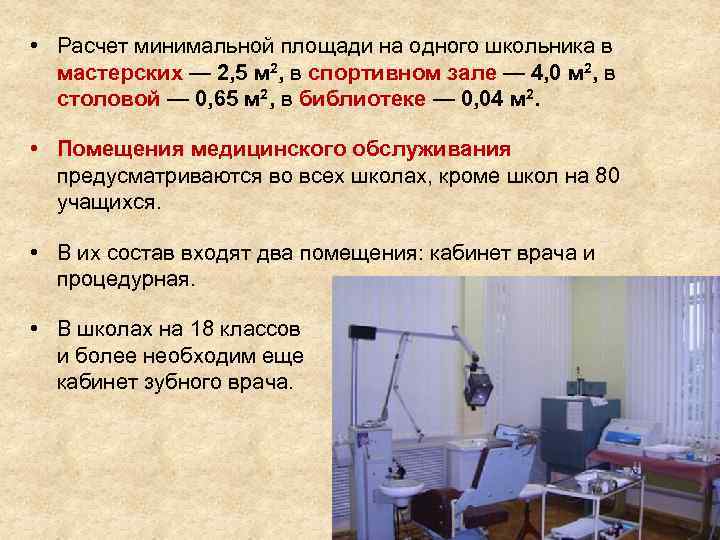 • Расчет минимальной площади на одного школьника в мастерских — 2,5 м$^2$, в спортивном зале — 4,0 м$^2$, в столовой — 0,65 м$^2$, в библиотеке — 0,04 м$^2$.

• Помещения медицинского обслуживания предусматриваются во всех школах, кроме школ на 80 учащихся.

• В их состав входят два помещения: кабинет врача и процедурная.

• В школах на 18 классов и более необходим еще кабинет зубного врача.